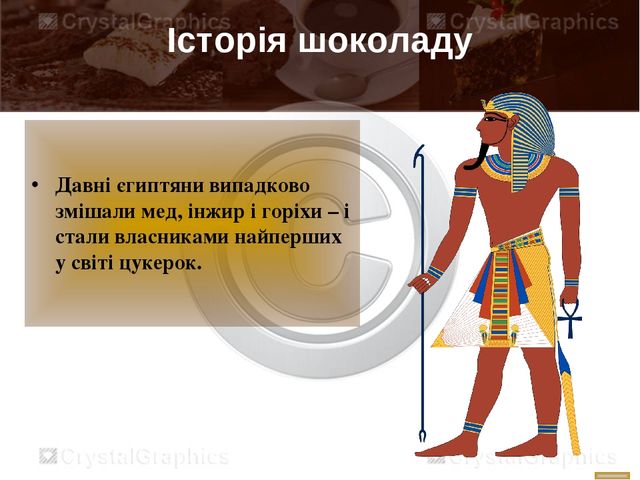 CrystalGraphics CrystalGraphics

Історія шоколаду

• Давні єгиптяни випадково змішали мед, інжир і горіхи – і стали власниками найперших у світі цукерок.

CrystalGraphics CrystalGraphics